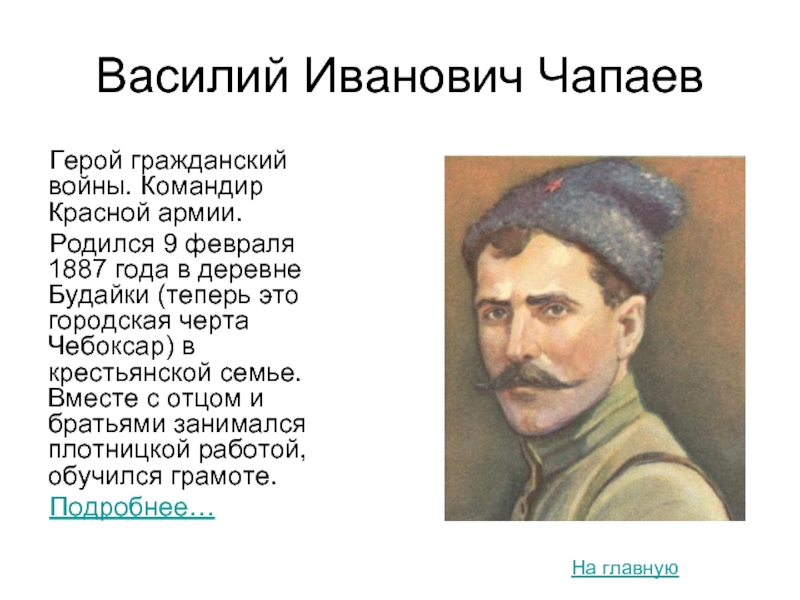 Василий Иванович Чапаев

Герой гражданский войны. Командир Красной армии.

Родился 9 февраля 1887 года в деревне Будайки (теперь это городская черта Чебоксар) в крестьянской семье. Вместе с отцом и братьями занимался плотницкой работой, обучился грамоте.

Подробнее…

На главную